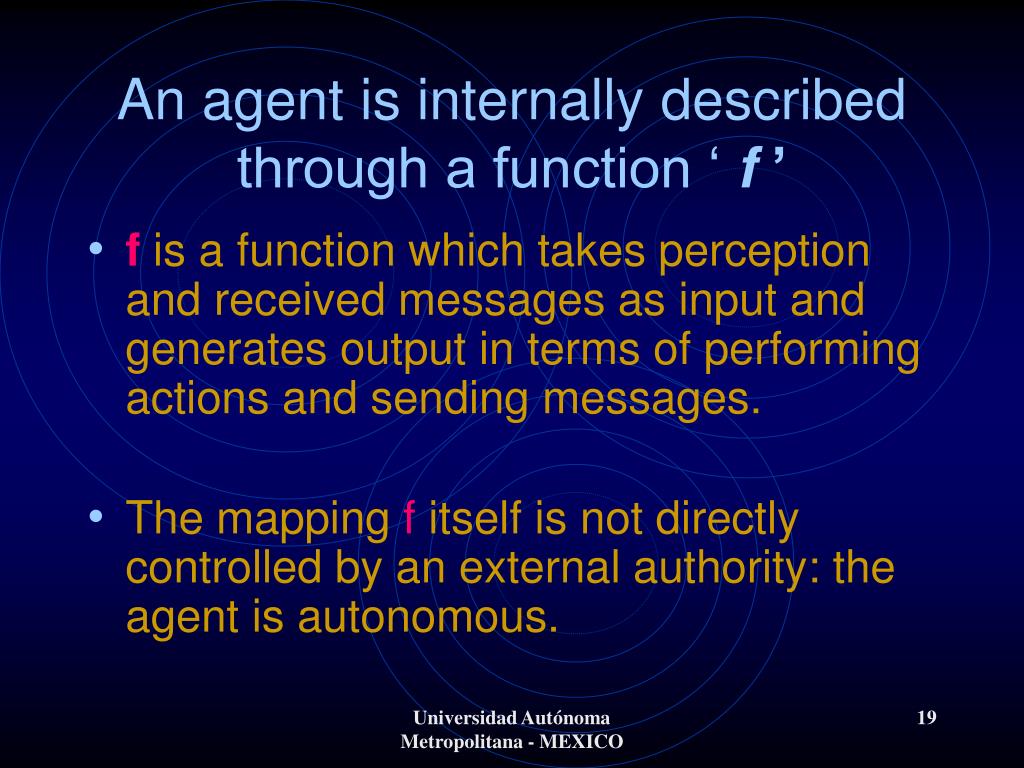 An agent is internally described through a function ‘ f ’

• f is a function which takes perception and received messages as input and generates output in terms of performing actions and sending messages.

• The mapping f itself is not directly controlled by an external authority: the agent is autonomous.

Universidad Autónoma Metropolitana - MEXICO

19